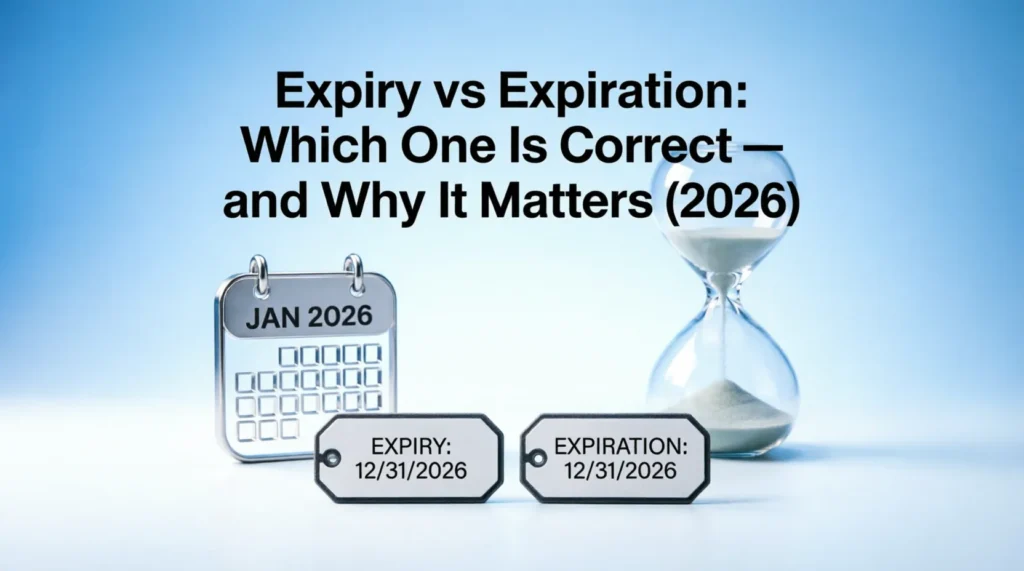 Expiry vs Expiration: Which One Is Correct — and Why It Matters (2026)

JAN 2026

EXPIRY:
12/31/2026

EXPIRATION:
12/31/2026